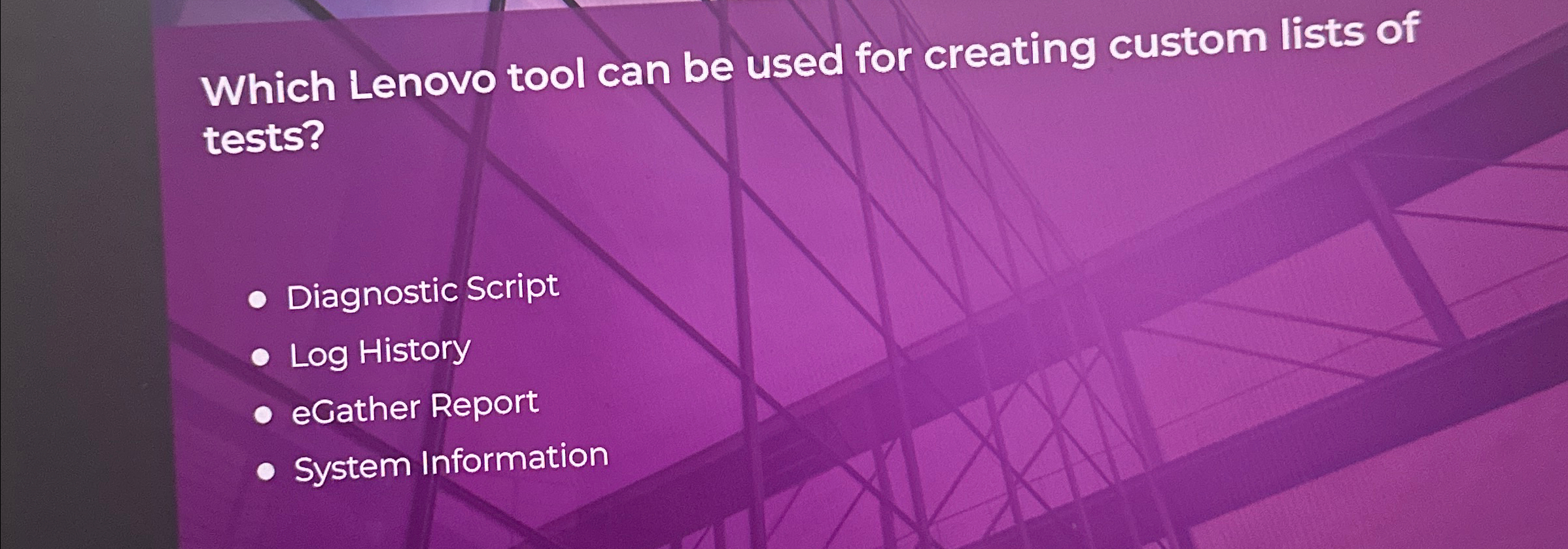 Which Lenovo tool can be used for creating custom lists of tests?

- Diagnostic Script
- Log History
- eGather Report
- System Information